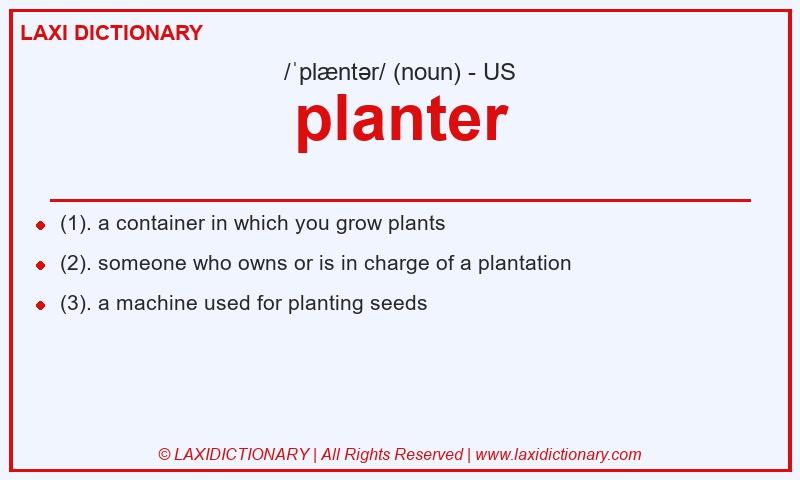 LAXI DICTIONARY

/ˈplæntər/ (noun) - US

planter

- (1). a container in which you grow plants
- (2). someone who owns or is in charge of a plantation
- (3). a machine used for planting seeds

© LAXIDICTIONARY | All Rights Reserved | www.laxidictionary.com